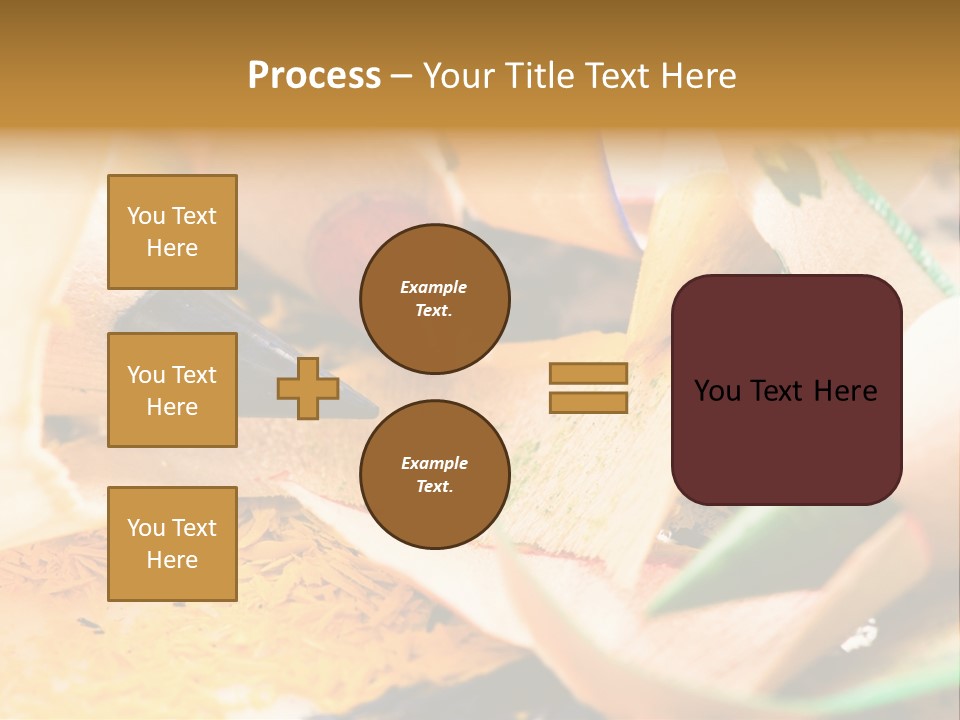 Process – Your Title Text Here

You Text Here

You Text Here

You Text Here

Example Text.

Example Text.

You Text Here